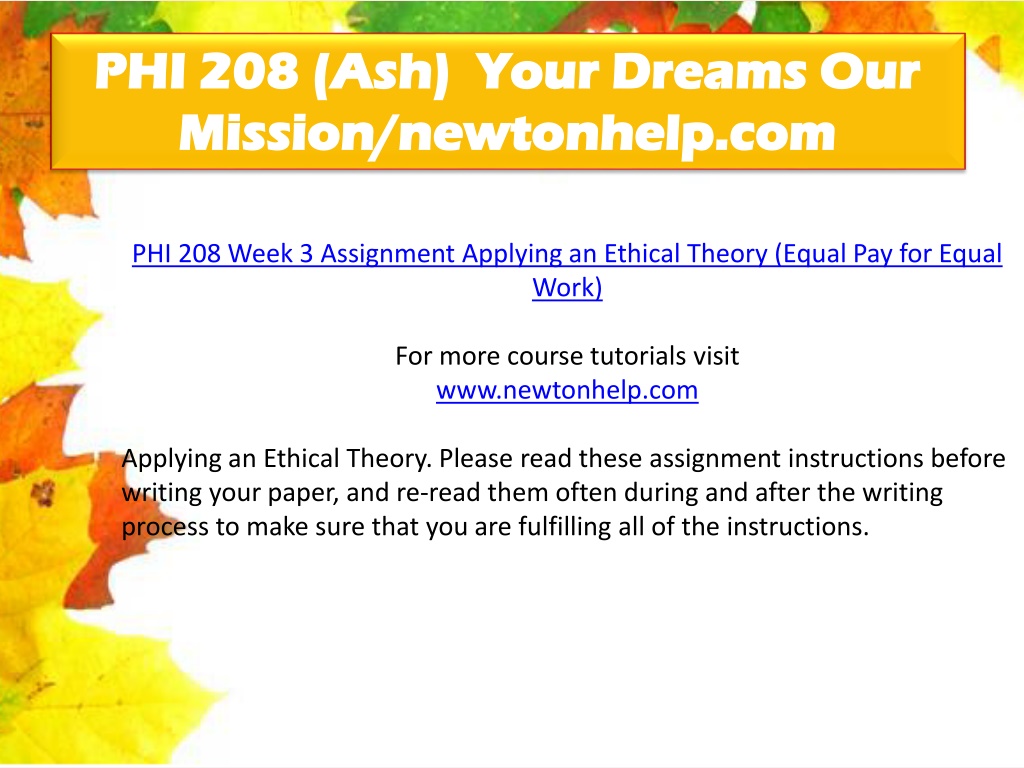 PHI 208 (Ash) Your Dreams Our Mission/newtonhelp.com

PHI 208 Week 3 Assignment Applying an Ethical Theory (Equal Pay for Equal Work)

For more course tutorials visit
www.newtonhelp.com

Applying an Ethical Theory. Please read these assignment instructions before writing your paper, and re-read them often during and after the writing process to make sure that you are fulfilling all of the instructions.